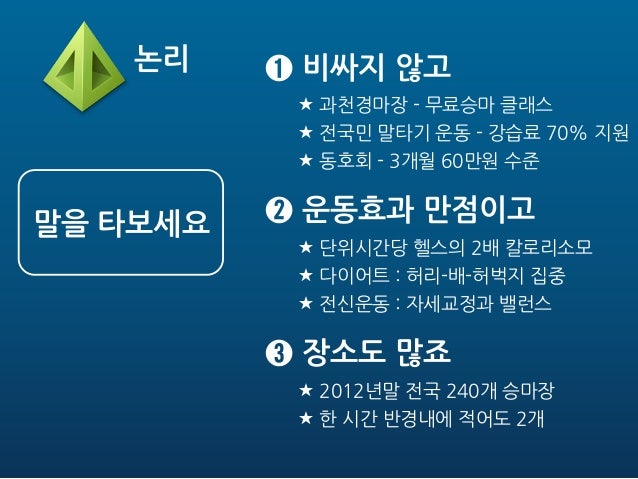 논리

말을 타보세요

❶ 비싸지 않고

★ 과천경마장 - 무료승마 클래스
★ 전국민 말타기 운동 - 강습료 70% 지원
★ 동호회 - 3개월 60만원 수준

❷ 운동효과 만점이고

★ 단위시간당 헬스의 2배 칼로리소모
★ 다이어트 : 허리-배-허벅지 집중
★ 전신운동 : 자세교정과 밸런스

❸ 장소도 많죠

★ 2012년말 전국 240개 승마장
★ 한 시간 반경내에 적어도 2개